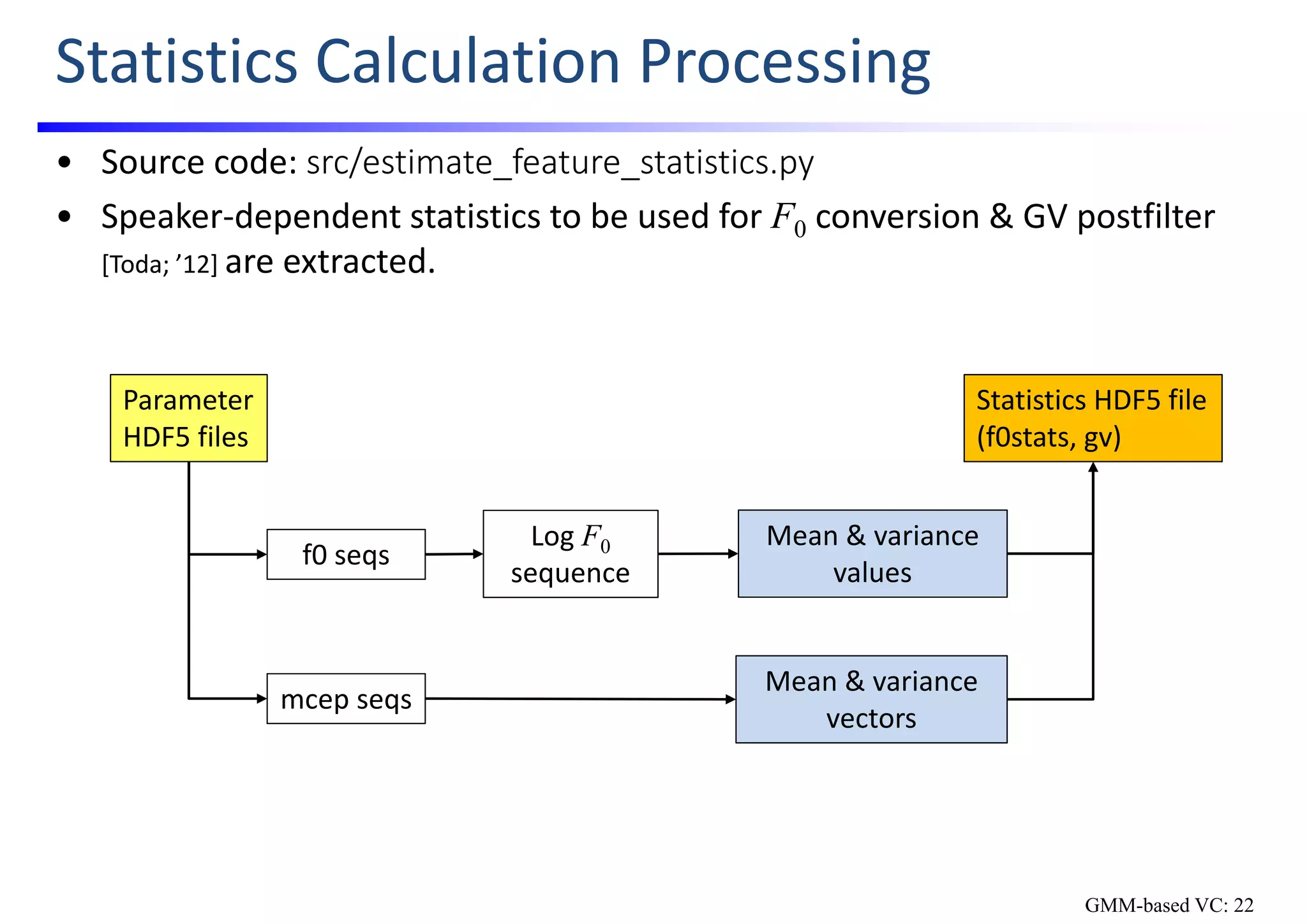 Statistics Calculation Processing

• Source code: src/estimate_feature_statistics.py

• Speaker-dependent statistics to be used for $F_0$ conversion & GV postfilter [Toda; ’12] are extracted.

Parameter HDF5 files

Statistics HDF5 file (f0stats, gv)

f0 seqs

Log $F_0$ sequence

Mean & variance values

mcep seqs

Mean & variance vectors

GMM-based VC: 22